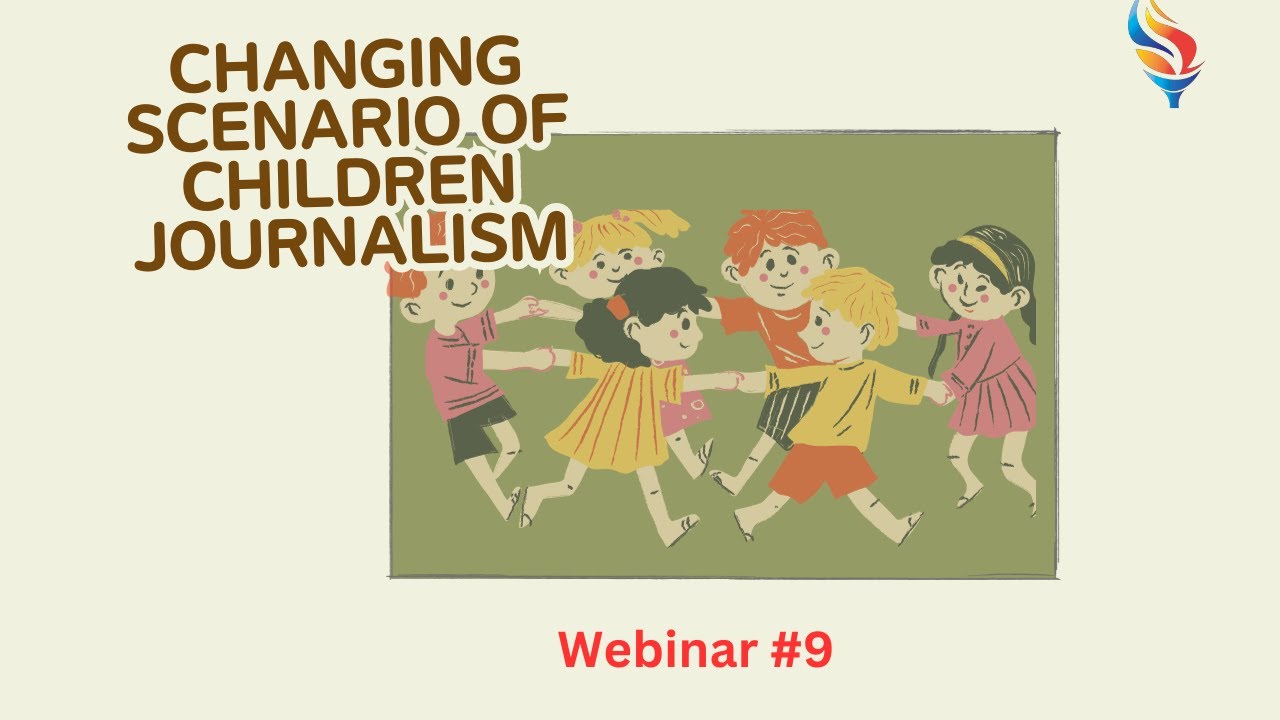 CHANGING SCENARIO OF CHILDREN JOURNALISM

Webinar #9